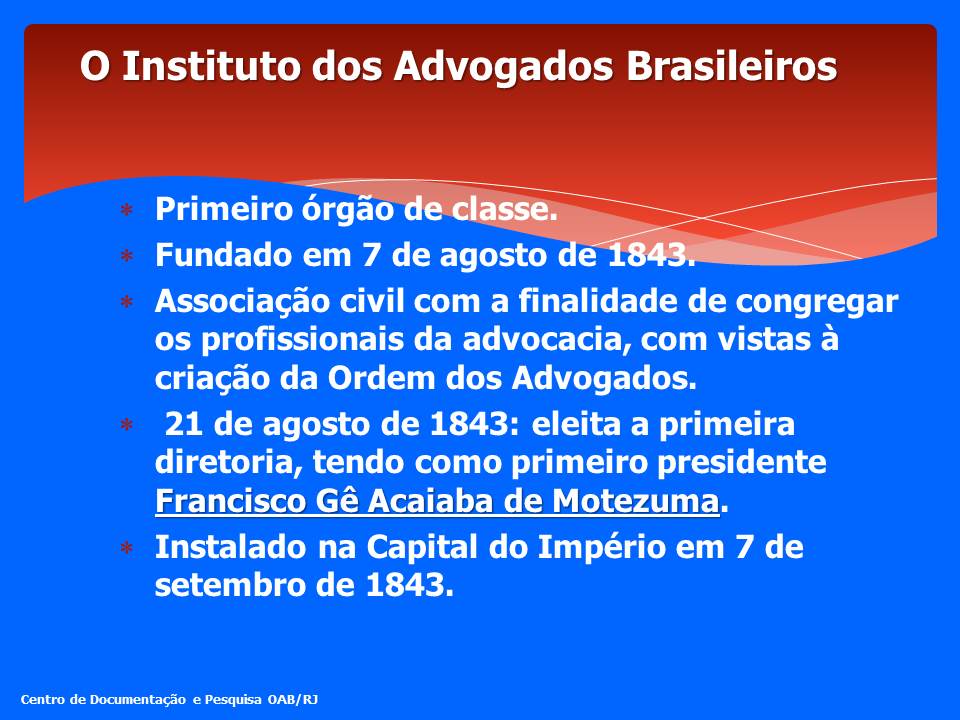 O Instituto dos Advogados Brasileiros

* Primeiro órgão de classe.
* Fundado em 7 de agosto de 1843.
* Associação civil com a finalidade de congregar os profissionais da advocacia, com vistas à criação da Ordem dos Advogados.
* 21 de agosto de 1843: eleita a primeira diretoria, tendo como primeiro presidente Francisco Gê Acaiaba de Motezuma.
* Instalado na Capital do Império em 7 de setembro de 1843.

Centro de Documentação e Pesquisa OAB/RJ